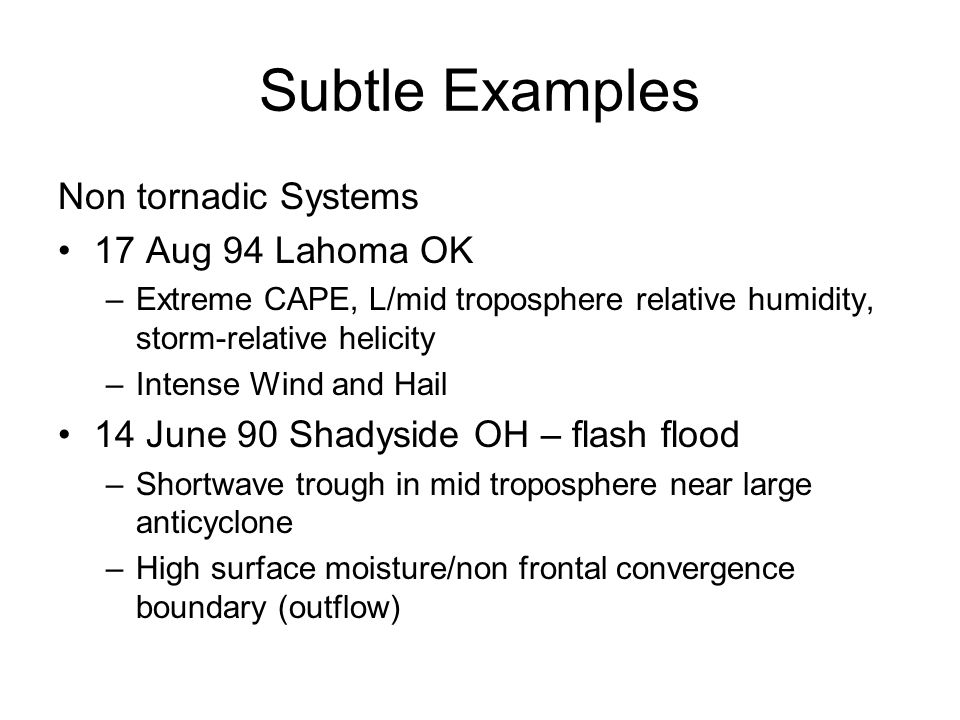 Subtle Examples

Non tornadic Systems

• 17 Aug 94 Lahoma OK
– Extreme CAPE, L/mid troposphere relative humidity, storm-relative helicity
– Intense Wind and Hail

• 14 June 90 Shadyside OH – flash flood
– Shortwave trough in mid troposphere near large anticyclone
– High surface moisture/non frontal convergence boundary (outflow)